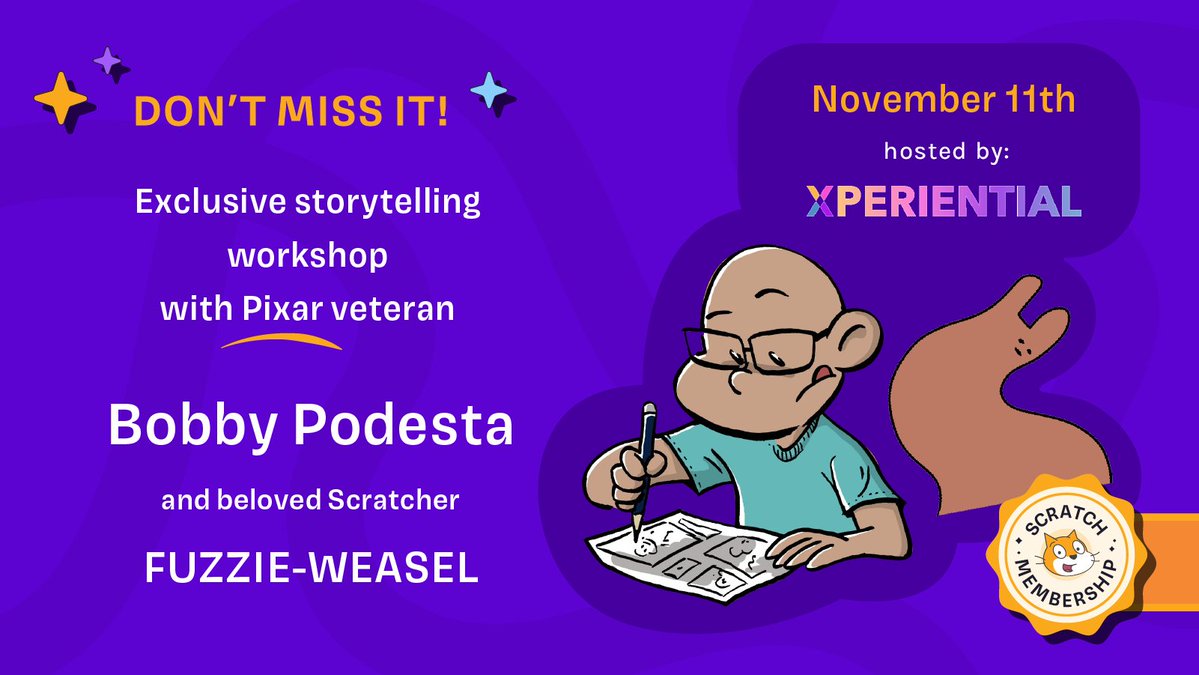 DON'T MISS IT!

Exclusive storytelling workshop with Pixar veteran

Bobby Podesta

and beloved Scratcher

FUZZIE-WEASEL

November 11th

hosted by:

XPERIENTIAL

SCRATCH MEMBERSHIP